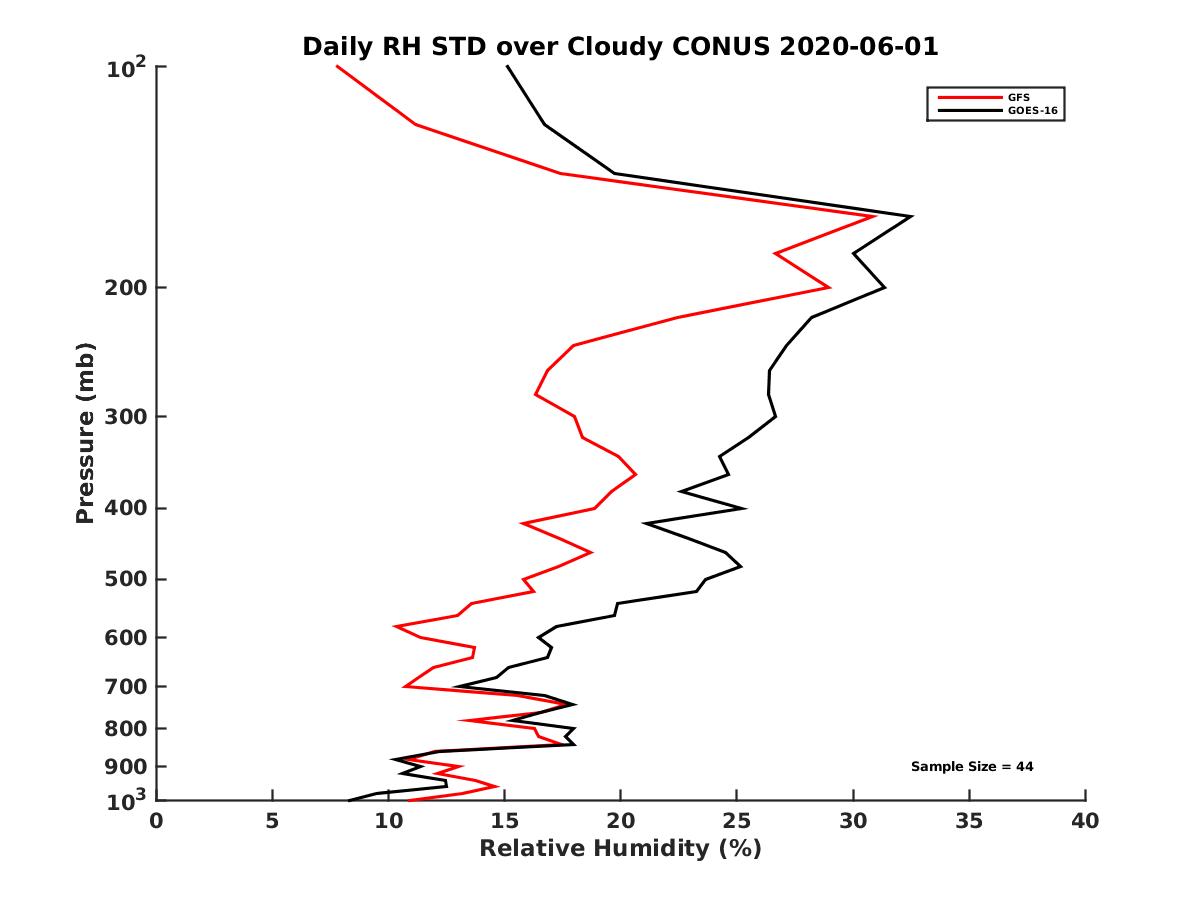 Daily RH STD over Cloudy CONUS 2020-06-01

GFS
GOES-16

Pressure (mb)

$10^2$
200
300
400
500
600
700
800
900
$10^3$

Sample Size = 44

0
5
10
15
20
25
30
35
40

Relative Humidity (%)